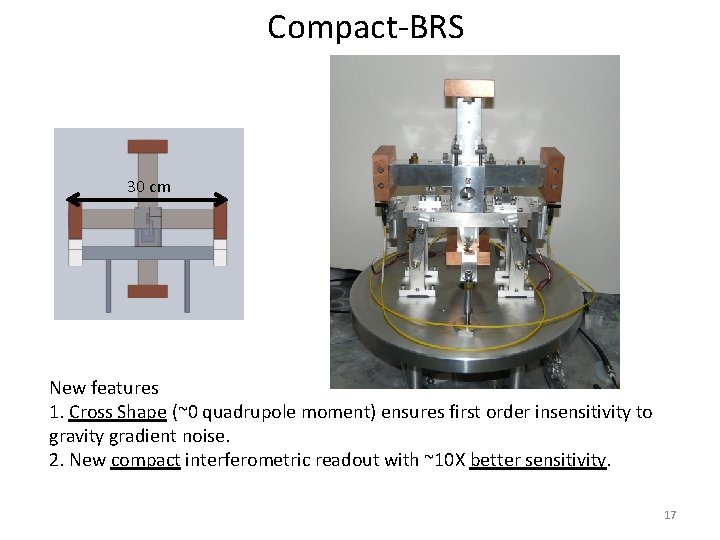 Compact-BRS

30 cm

New features
1. Cross Shape (~0 quadrupole moment) ensures first order insensitivity to gravity gradient noise.
2. New compact interferometric readout with ~10X better sensitivity.

17